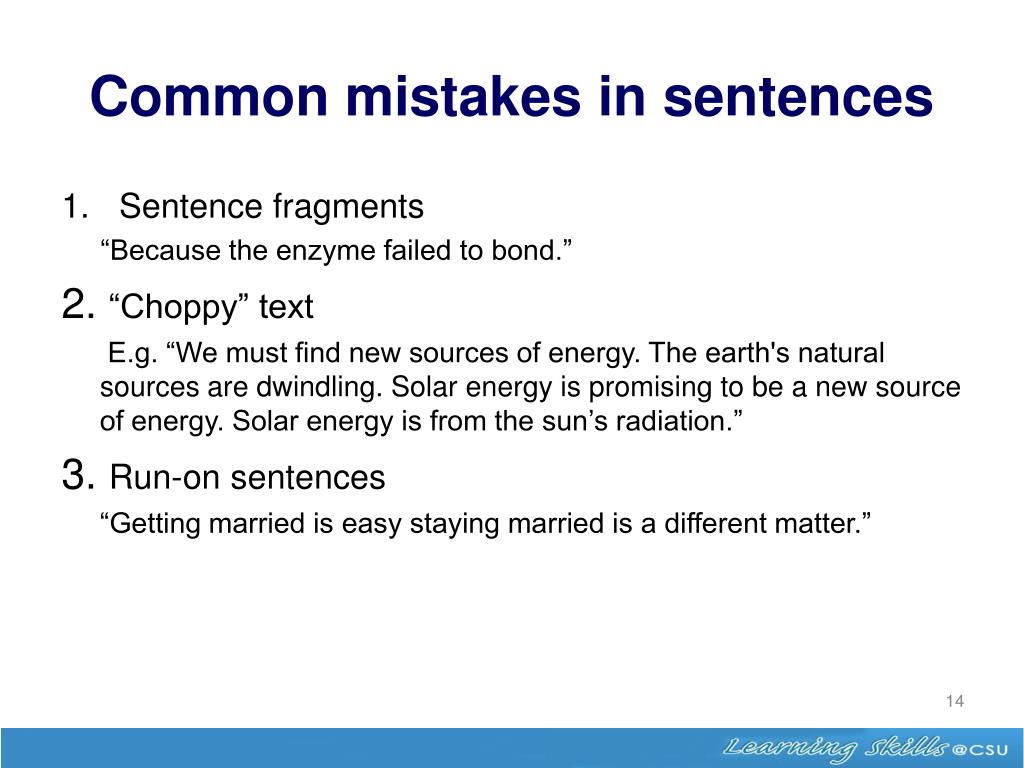 Common mistakes in sentences

1. Sentence fragments

“Because the enzyme failed to bond.”

2. “Choppy” text

E.g. “We must find new sources of energy. The earth's natural sources are dwindling. Solar energy is promising to be a new source of energy. Solar energy is from the sun’s radiation.”

3. Run-on sentences

“Getting married is easy staying married is a different matter.”

14

Learning Skills @CSU